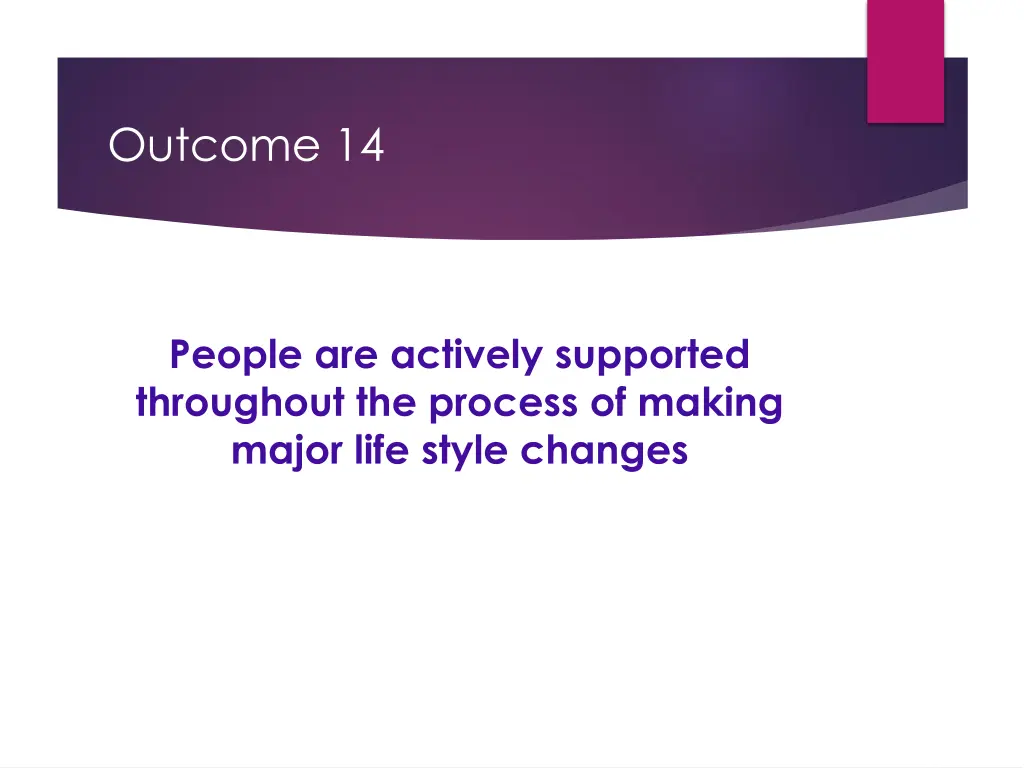 Outcome 14

People are actively supported throughout the process of making major life style changes